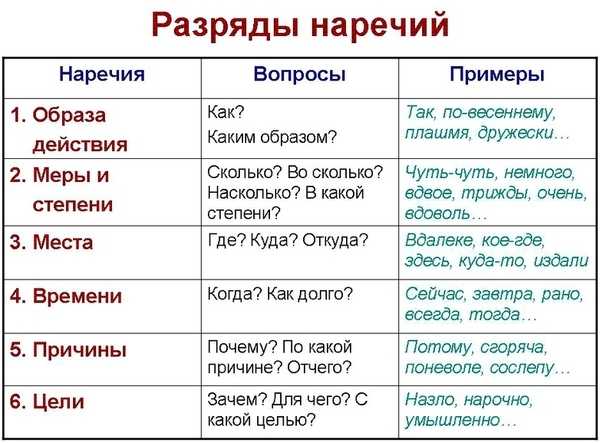 Разряды наречий

| Наречия | Вопросы | Примеры |
|---|---|---|
| 1. Образа действия | Как? Каким образом? | Так, по-весеннему, плашмя, дружески… |
| 2. Меры и степени | Сколько? Во сколько? Насколько? В какой степени? | Чуть-чуть, немного, вдвое, трижды, очень, вдоволь… |
| 3. Места | Где? Куда? Откуда? | Вдалеке, кое-где, здесь, куда-то, издали |
| 4. Времени | Когда? Как долго? | Сейчас, завтра, рано, всегда, тогда… |
| 5. Причины | Почему? По какой причине? Отчего? | Потому, сгоряча, поневоле, сослепу… |
| 6. Цели | Зачем? Для чего? С какой целью? | Назло, нарочно, умышленно… |